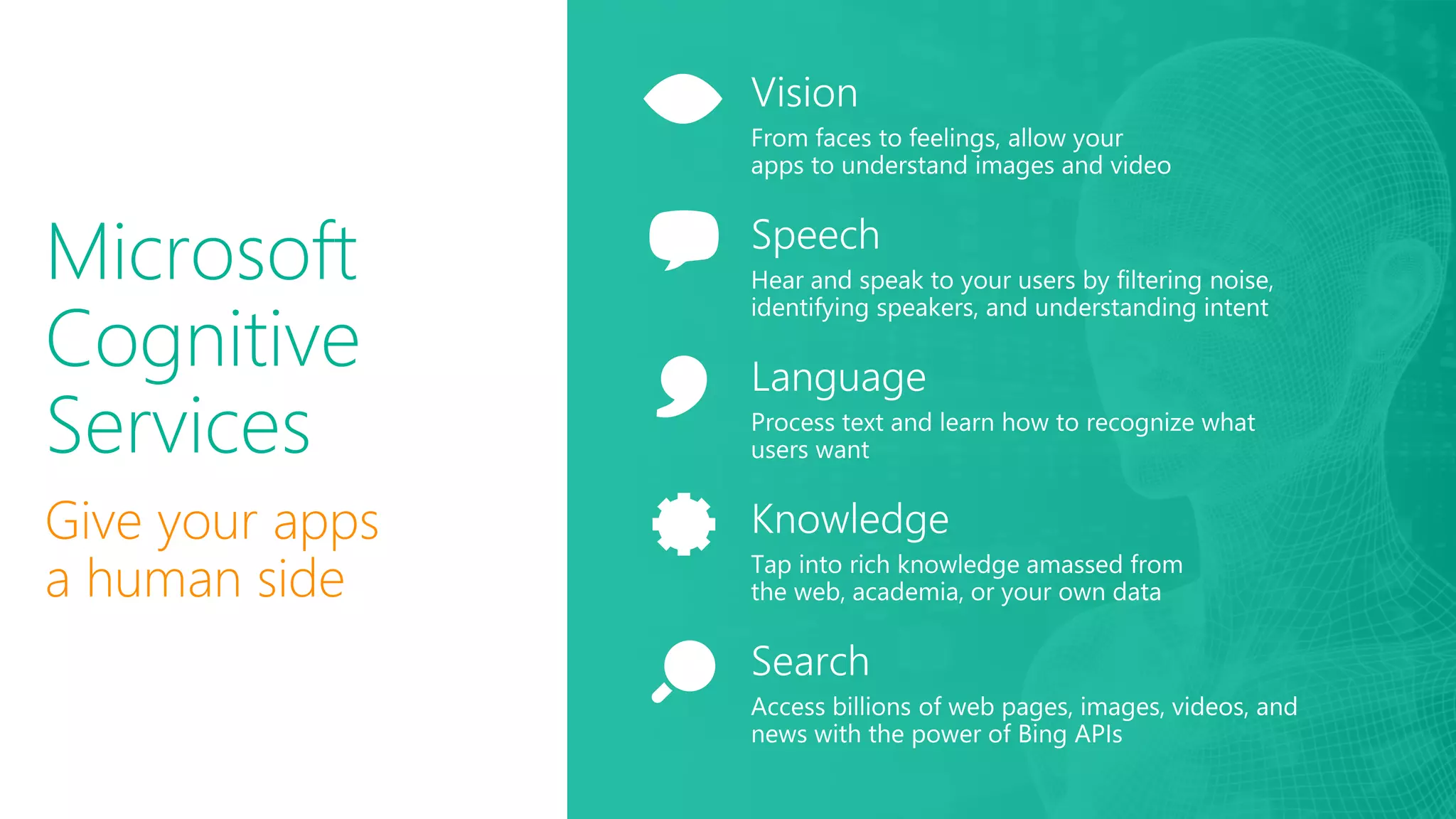 Microsoft Cognitive Services

Give your apps a human side

Vision

From faces to feelings, allow your apps to understand images and video

Speech

Hear and speak to your users by filtering noise, identifying speakers, and understanding intent

Language

Process text and learn how to recognize what users want

Knowledge

Tap into rich knowledge amassed from the web, academia, or your own data

Search

Access billions of web pages, images, videos, and news with the power of Bing APIs